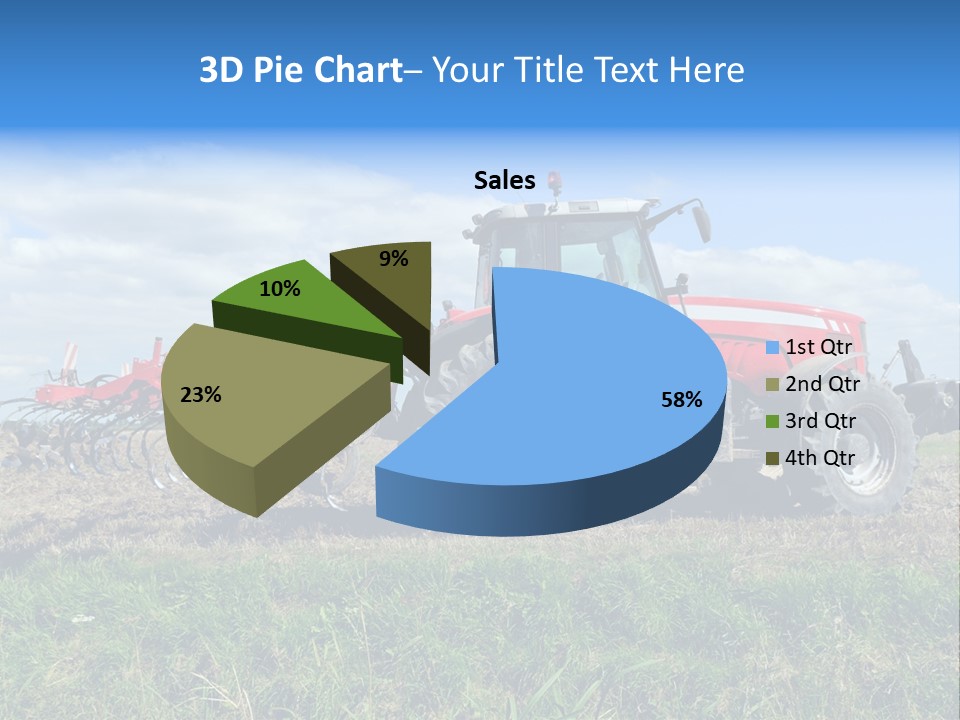 3D Pie Chart– Your Title Text Here

Sales

9%

10%

23%

58%

1st Qtr
2nd Qtr
3rd Qtr
4th Qtr